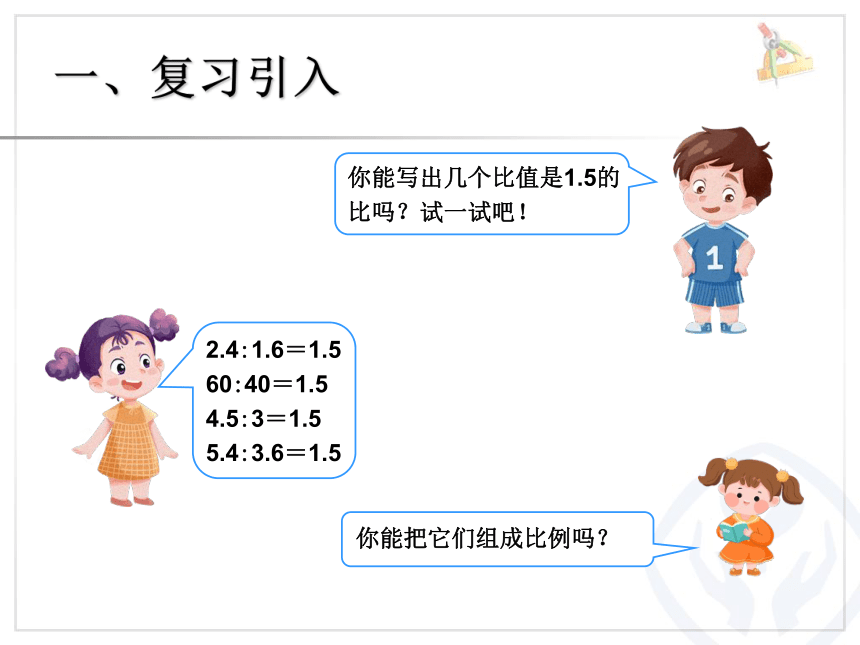 一、复习引入

你能写出几个比值是1.5的比吗？试一试吧！

1

$2.4:1.6=1.5$
$60:40=1.5$
$4.5:3=1.5$
$5.4:3.6=1.5$

你能把它们组成比例吗？